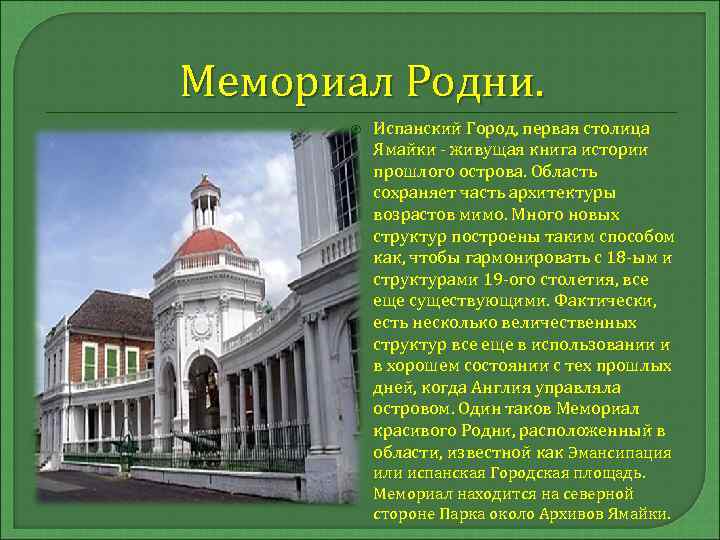 Мемориал Родни.

Испанский Город, первая столица Ямайки - живущая книга истории прошлого острова. Область сохраняет часть архитектуры возрастов мимо. Много новых структур построены таким способом как, чтобы гармонировать с 18-ым и структурами 19-ого столетия, все еще существующими. Фактически, есть несколько величественных структур все еще в использовании и в хорошем состоянии с тех прошлых дней, когда Англия управляла островом. Один таков Мемориал красивого Родни, расположенный в области, известной как Эмансипация или испанская Городская площадь. Мемориал находится на северной стороне Парка около Архивов Ямайки.